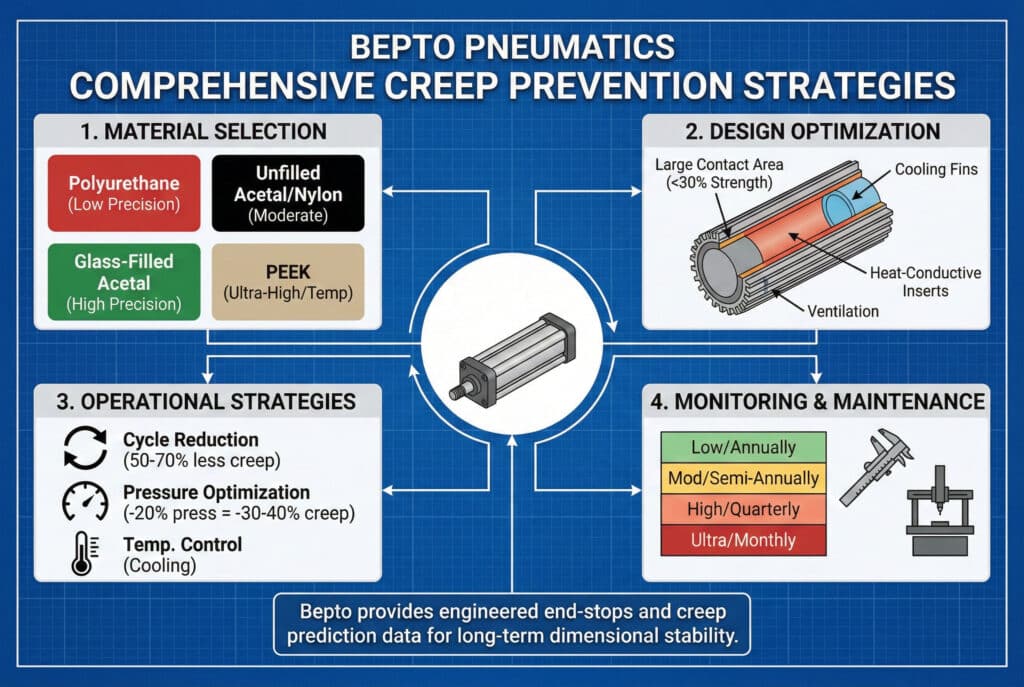 BEPTO PNEUMATICS
COMPREHENSIVE CREEP PREVENTION STRATEGIES

1. MATERIAL SELECTION

Polyurethane
(Low Precision)

Unfilled Acetal/Nylon
(Moderate)

Glass-Filled Acetal
(High Precision)

PEEK
(Ultra-High/Temp)

2. DESIGN OPTIMIZATION

Large Contact Area
(<30% Strength)

Cooling Fins

Heat-Conductive Inserts

Ventilation

3. OPERATIONAL STRATEGIES

Cycle Reduction
(50-70% less creep)

Pressure Optimization
(-20% press = -30-40% creep)

Temp. Control
(Cooling)

4. MONITORING & MAINTENANCE

Low/Annually
Mod/Semi-Annually
High/Quarterly
Ultra/Monthly

Bepto provides engineered end-stops and creep prediction data for long-term dimensional stability.